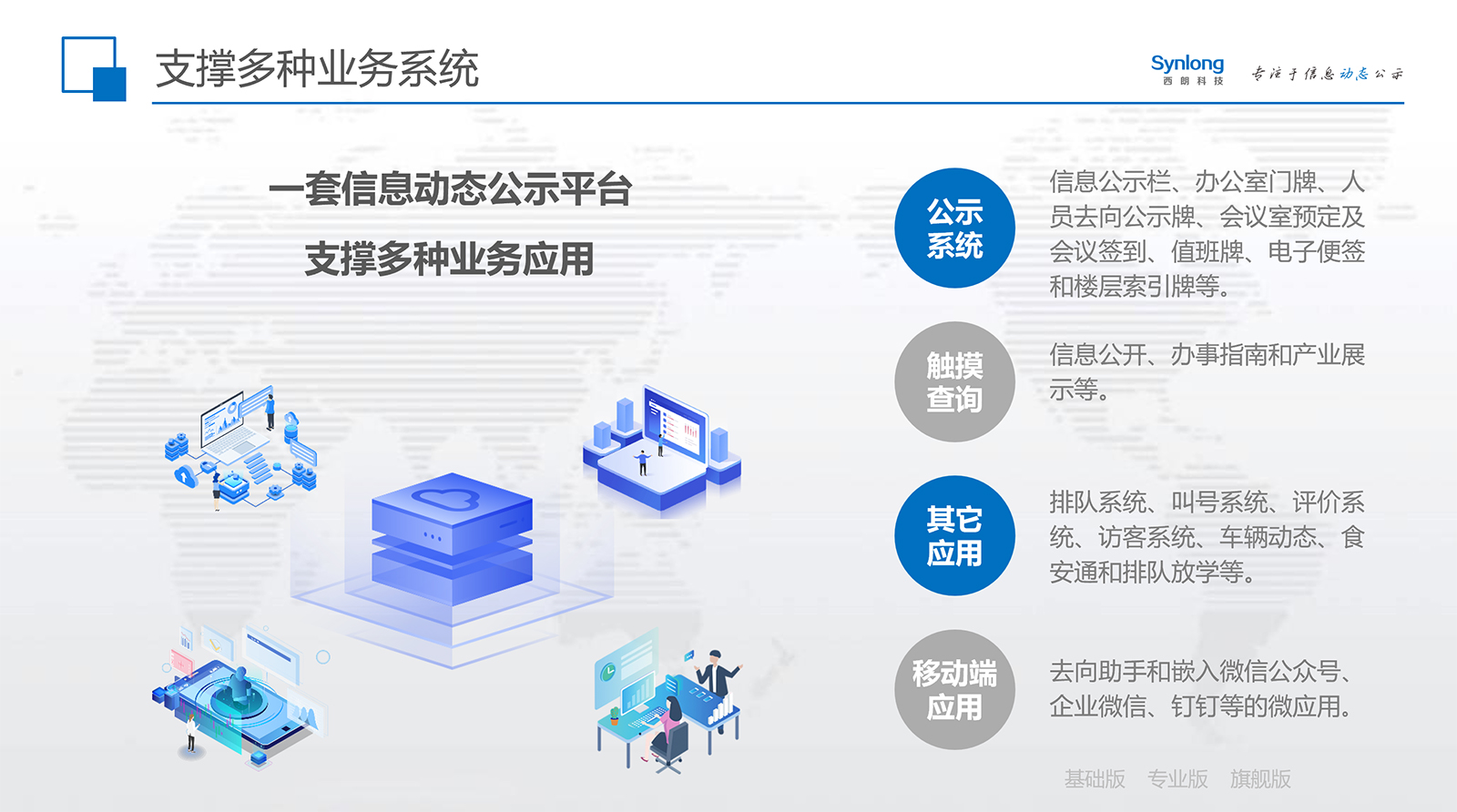 支撑多种业务系统

Synlong
西朗科技

专注于信息动态公示

一套信息动态公示平台

支撑多种业务应用

公示系统

信息公示栏、办公室门牌、人员去向公示牌、会议室预定及会议签到、值班牌、电子便签和楼层索引牌等。

触摸查询

信息公开、办事指南和产业展示等。

其它应用

排队系统、叫号系统、评价系统、访客系统、车辆动态、食安通和排队放学等。

移动端应用

去向助手和嵌入微信公众号、企业微信、钉钉等的微应用。

基础版 专业版 旗舰版